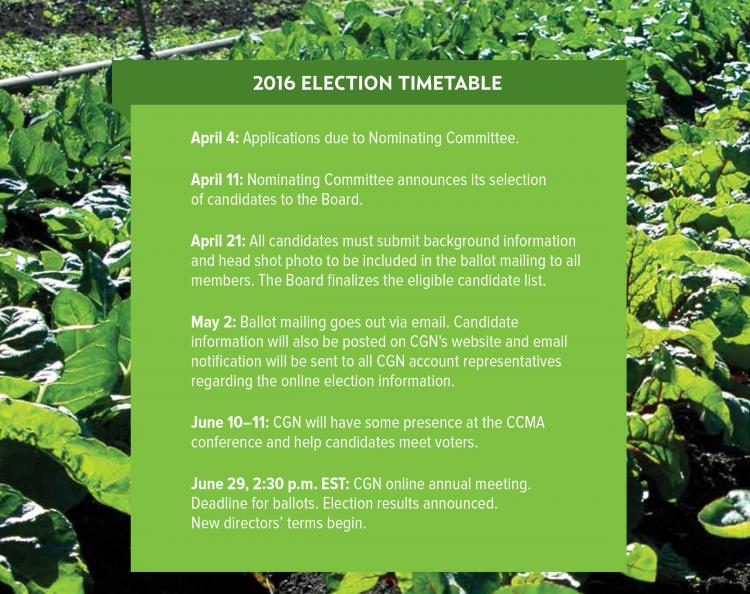 2016 ELECTION TIMETABLE

April 4: Applications due to Nominating Committee.

April 11: Nominating Committee announces its selection of candidates to the Board.

April 21: All candidates must submit background information and head shot photo to be included in the ballot mailing to all members. The Board finalizes the eligible candidate list.

May 2: Ballot mailing goes out via email. Candidate information will also be posted on CGN's website and email notification will be sent to all CGN account representatives regarding the online election information.

June 10–11: CGN will have some presence at the CCMA conference and help candidates meet voters.

June 29, 2:30 p.m. EST: CGN online annual meeting. Deadline for ballots. Election results announced. New directors' terms begin.